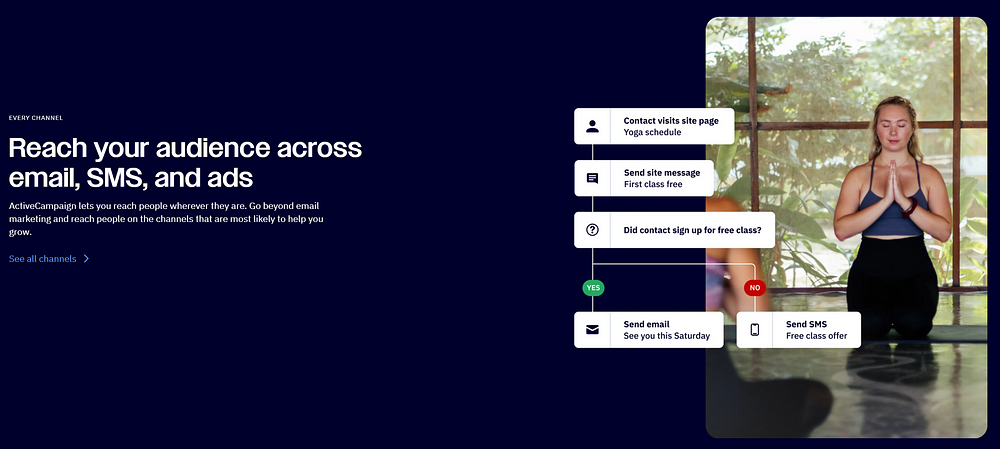 EVERY CHANNEL

Reach your audience across email, SMS, and ads

ActiveCampaign lets you reach people wherever they are. Go beyond email marketing and reach people on the channels that are most likely to help you grow.

See all channels

Contact visits site page
Yoga schedule

Send site message
First class free

Did contact sign up for free class?

YES

NO

Send email
See you this Saturday

Send SMS
Free class offer